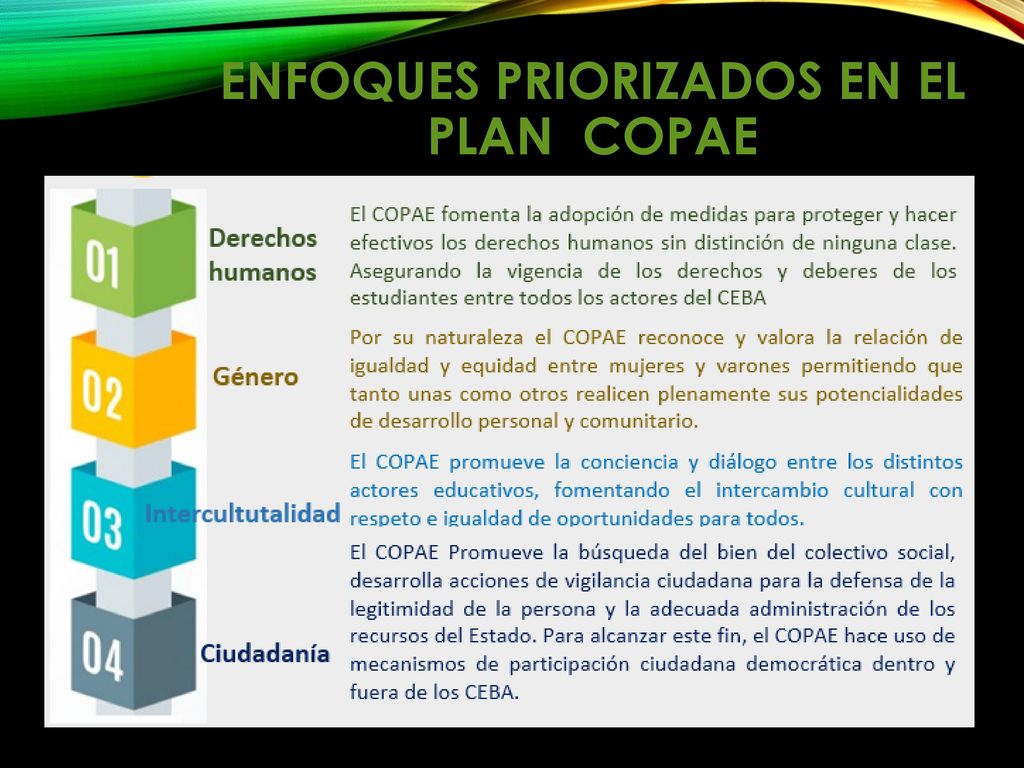 ENFOQUES PRIORIZADOS EN EL PLAN COPAE

01 Derechos humanos

El COPAE fomenta la adopción de medidas para proteger y hacer efectivos los derechos humanos sin distinción de ninguna clase. Asegurando la vigencia de los derechos y deberes de los estudiantes entre todos los actores del CEBA

02 Género

Por su naturaleza el COPAE reconoce y valora la relación de igualdad y equidad entre mujeres y varones permitiendo que tanto unas como otros realicen plenamente sus potencialidades de desarrollo personal y comunitario.

03 Intercultutalidad

El COPAE promueve la conciencia y diálogo entre los distintos actores educativos, fomentando el intercambio cultural con respeto e igualdad de oportunidades para todos.

04 Ciudadanía

El COPAE Promueve la búsqueda del bien del colectivo social, desarrolla acciones de vigilancia ciudadana para la defensa de la legitimidad de la persona y la adecuada administración de los recursos del Estado. Para alcanzar este fin, el COPAE hace uso de mecanismos de participación ciudadana democrática dentro y fuera de los CEBA.